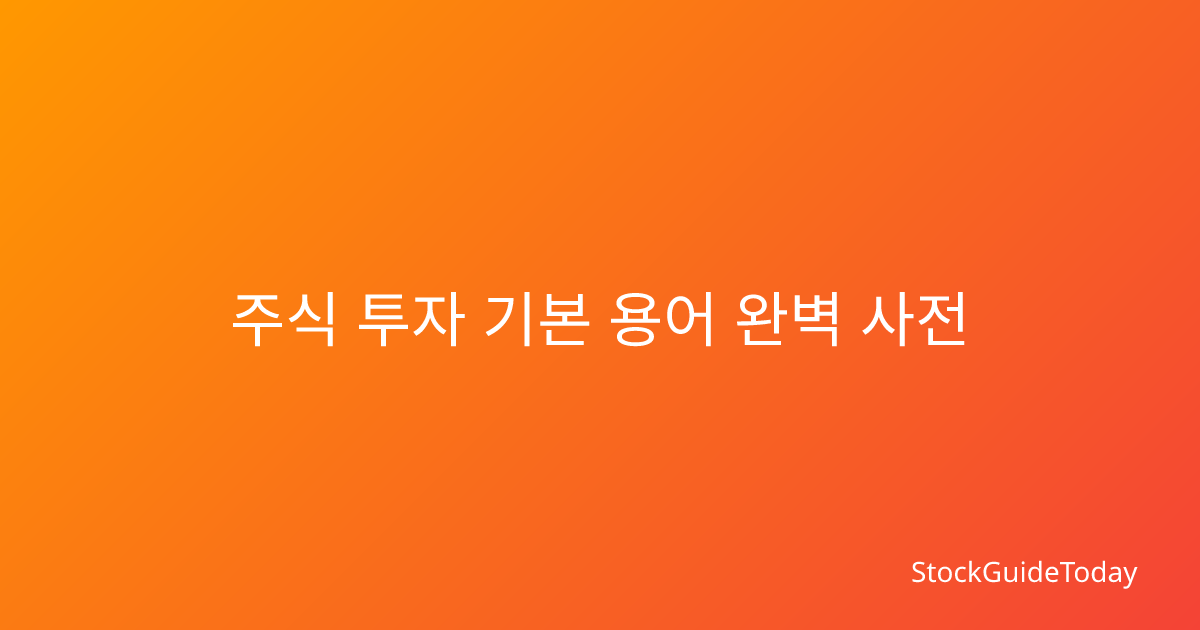 주식 투자 기본 용어 완벽 사전

StockGuideToday